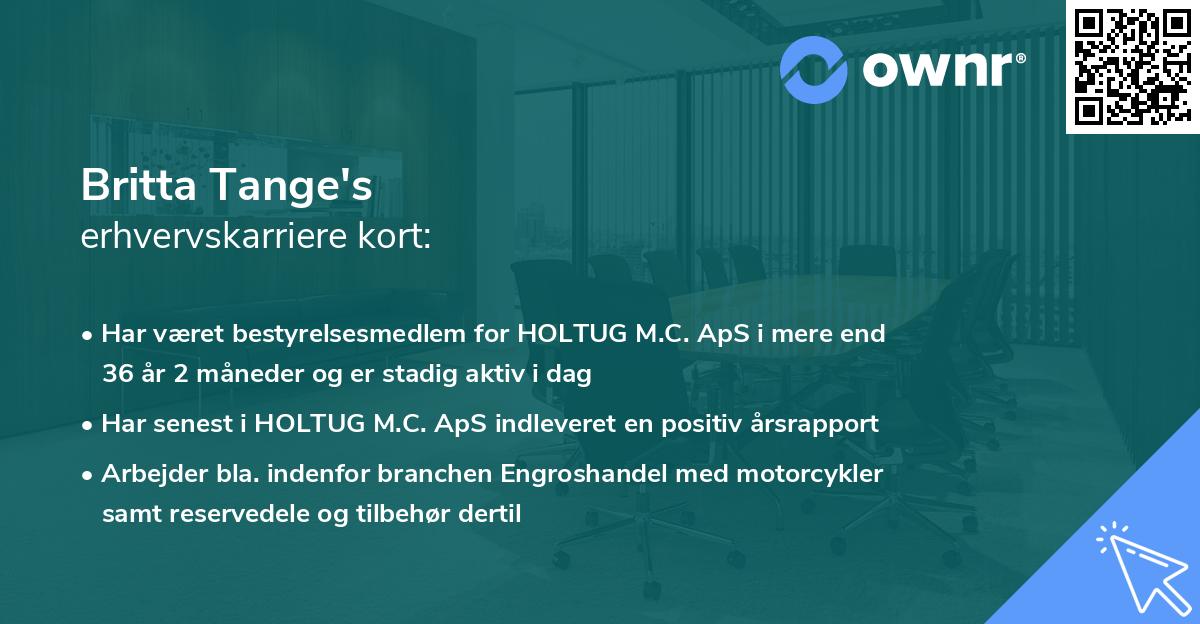 ownr®

Britta Tange's
erhvervskarriere kort:

• Har været bestyrelsesmedlem for HOLTUG M.C. ApS i mere end 36 år 2 måneder og er stadig aktiv i dag

• Har senest i HOLTUG M.C. ApS indleveret en positiv årsrapport

• Arbejder bla. indenfor branchen Engroshandel med motorcykler samt reservedele og tilbehør dertil